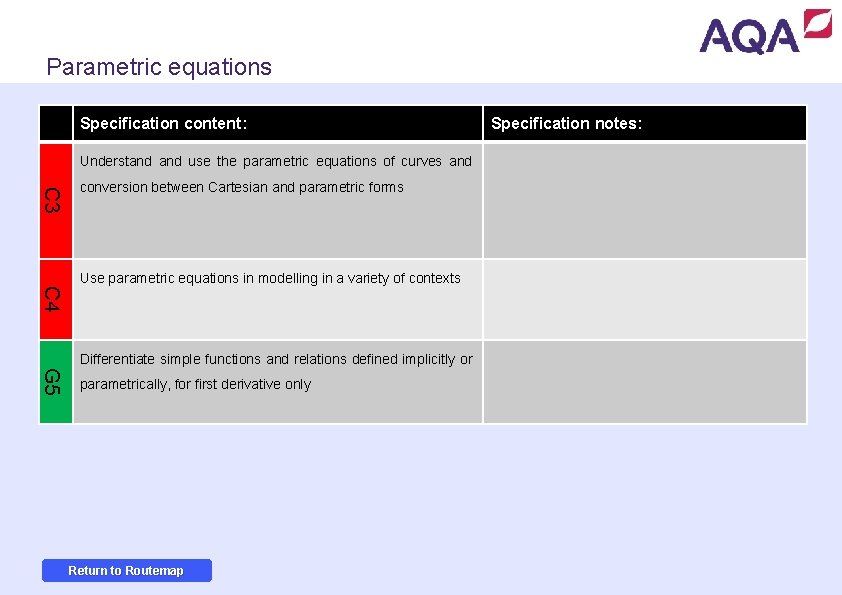 AQA

Parametric equations

| | Specification content: | Specification notes: |
|---|---|---|
| C3 | Understand and use the parametric equations of curves and conversion between Cartesian and parametric forms | |
| C4 | Use parametric equations in modelling in a variety of contexts | |
| G5 | Differentiate simple functions and relations defined implicitly or parametrically, for first derivative only | |

Return to Routemap